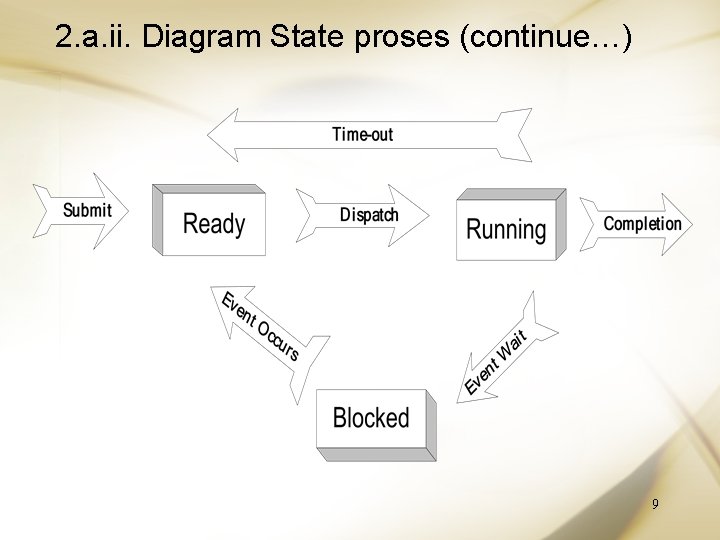 2.a.ii. Diagram State proses (continue…)

Time-out

Submit

Ready

Dispatch

Running

Completion

Event Occurs

Event Wait

Blocked

9